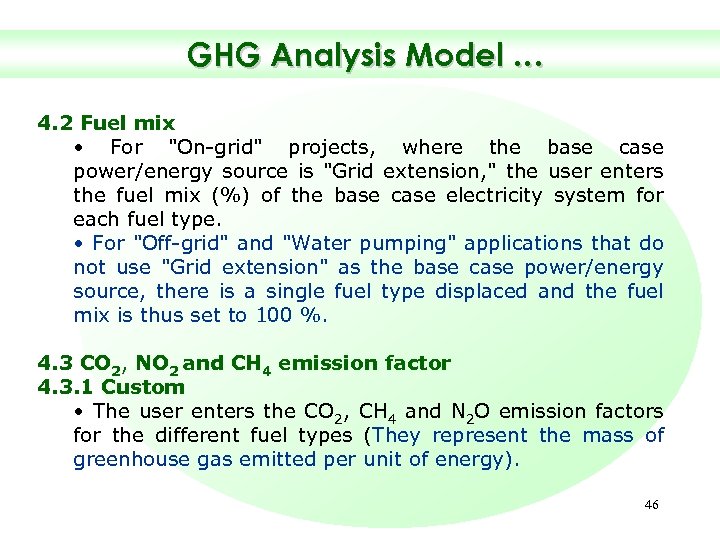 GHG Analysis Model …

4.2 Fuel mix

• For "On-grid" projects, where the base case power/energy source is "Grid extension," the user enters the fuel mix (%) of the base case electricity system for each fuel type.

• For "Off-grid" and "Water pumping" applications that do not use "Grid extension" as the base case power/energy source, there is a single fuel type displaced and the fuel mix is thus set to 100 %.

4.3 $CO_2$, $NO_2$ and $CH_4$ emission factor

4.3.1 Custom

• The user enters the $CO_2$, $CH_4$ and $N_2O$ emission factors for the different fuel types (They represent the mass of greenhouse gas emitted per unit of energy).

46